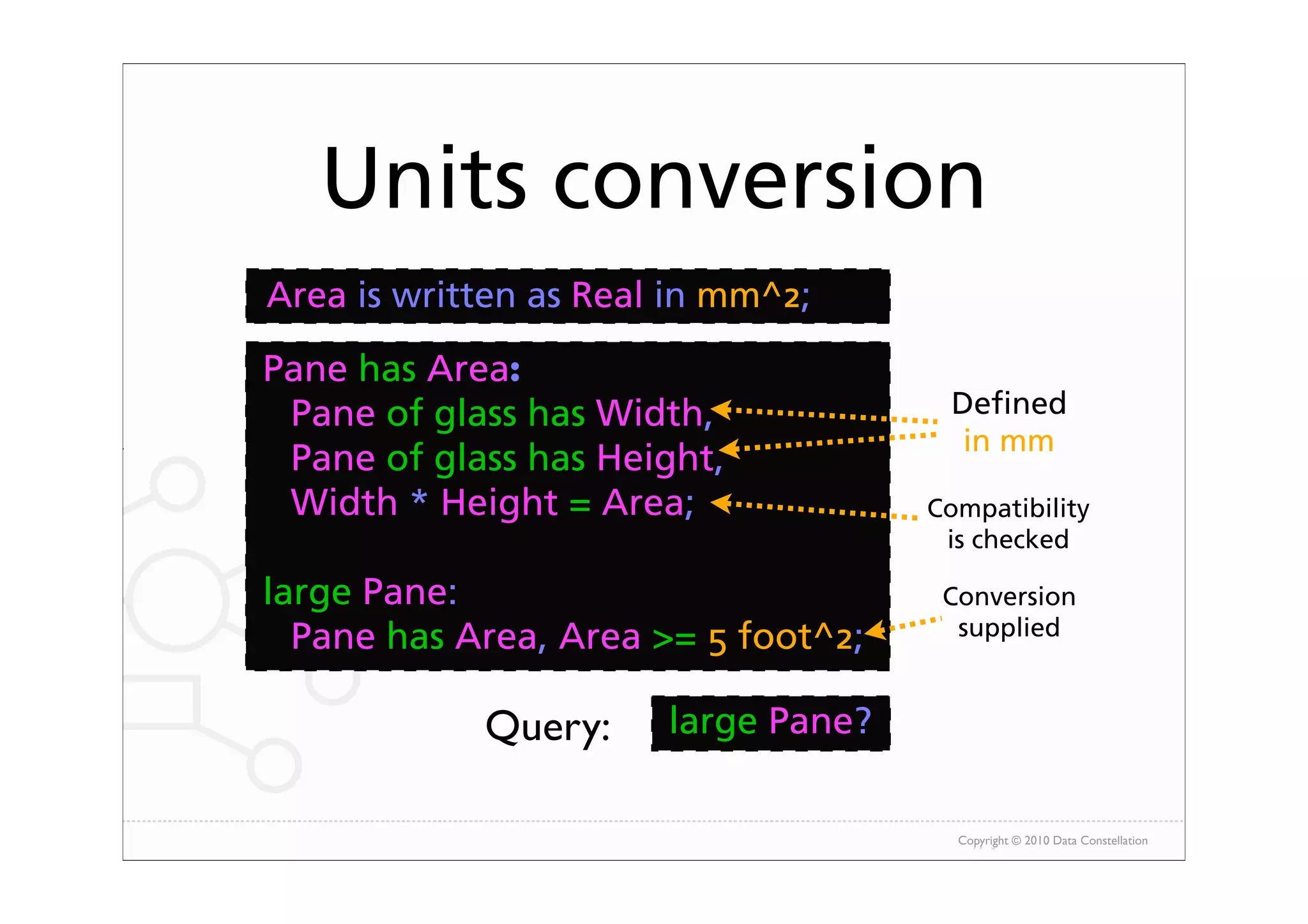 Units conversion

Area is written as Real in mm^2;

Pane has Area:
Pane of glass has Width,
Pane of glass has Height,
Width * Height = Area;

large Pane:
Pane has Area, Area >= 5 foot^2;

Defined in mm

Compatibility is checked

Conversion supplied

Query: large Pane?

Copyright © 2010 Data Constellation